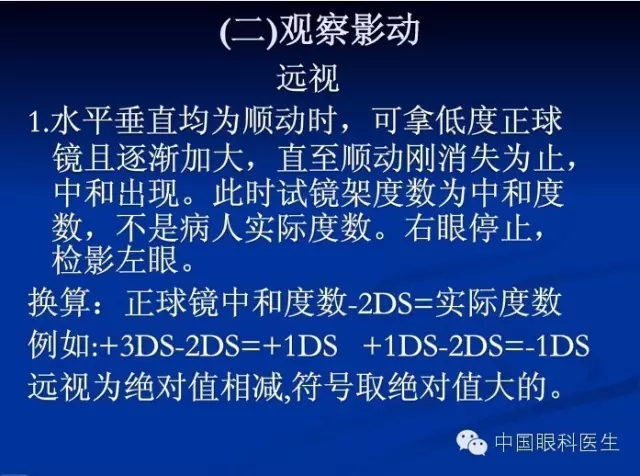 (二)观察影动

远视

1.水平垂直均为顺动时，可拿低度正球镜且逐渐加大，直至顺动刚消失为止，中和出现。此时试镜架度数为中和度数，不是病人实际度数。右眼停止，检影左眼。

换算：正球镜中和度数-2DS=实际度数

例如:+3DS-2DS=+1DS　+1DS-2DS=-1DS

远视为绝对值相减,符号取绝对值大的。

中国眼科医生